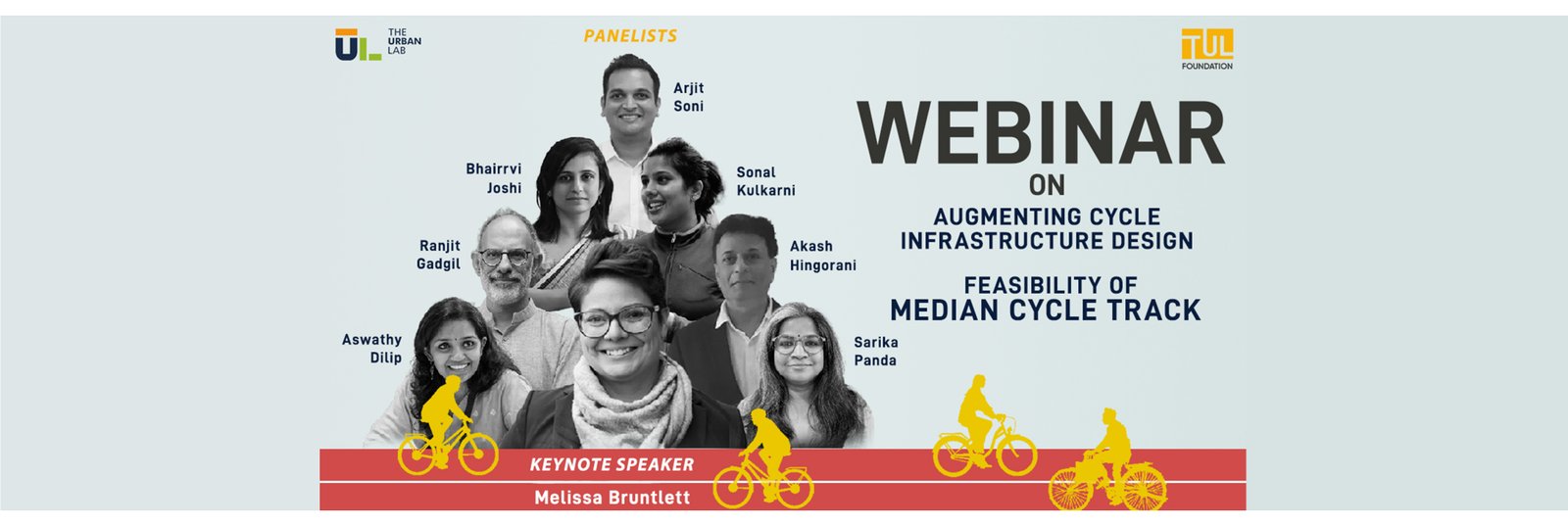 UL THE URBAN LAB

PANELISTS

TUL FOUNDATION

Arjit Soni

Bhairrvi Joshi

Sonal Kulkarni

Ranjit Gadgil

Akash Hingorani

Aswathy Dilip

Sarika Panda

WEBINAR

ON

AUGMENTING CYCLE INFRASTRUCTURE DESIGN

FEASIBILITY OF MEDIAN CYCLE TRACK

KEYNOTE SPEAKER

Melissa Bruntlett